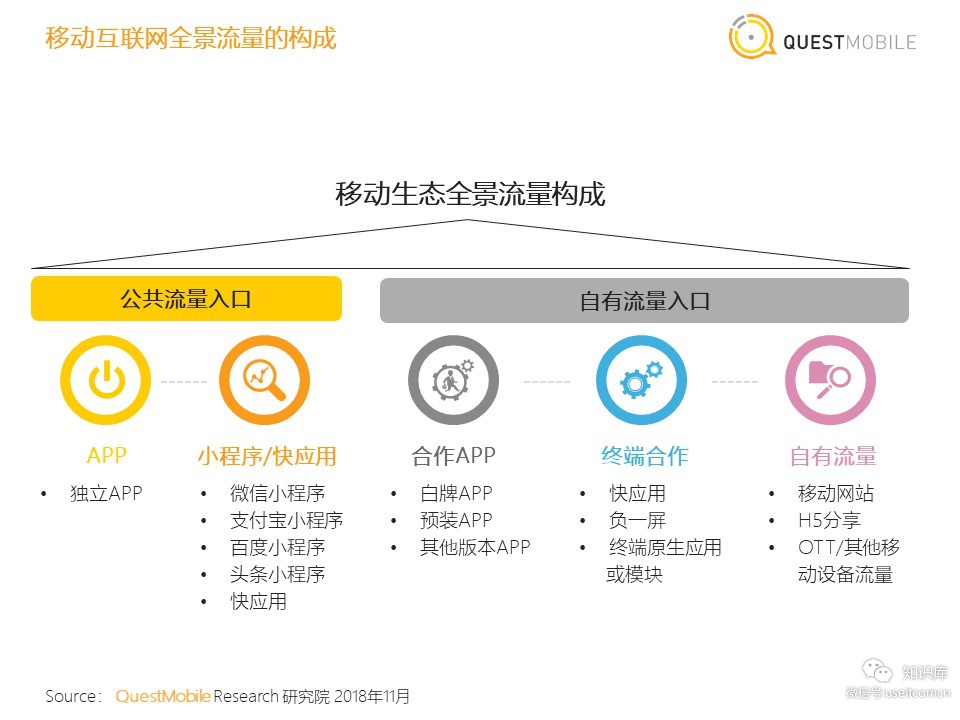 移动互联网全景流量的构成

QUESTMOBILE

移动生态全景流量构成

公共流量入口

自有流量入口

APP
• 独立APP

小程序/快应用
• 微信小程序
• 支付宝小程序
• 百度小程序
• 头条小程序
• 快应用

合作APP
• 白牌APP
• 预装APP
• 其他版本APP

终端合作
• 快应用
• 负一屏
• 终端原生应用或模块

自有流量
• 移动网站
• H5分享
• OTT/其他移动设备流量

Source： QuestMobile Research 研究院 2018年11月

知识库
微信号:useitcomcn